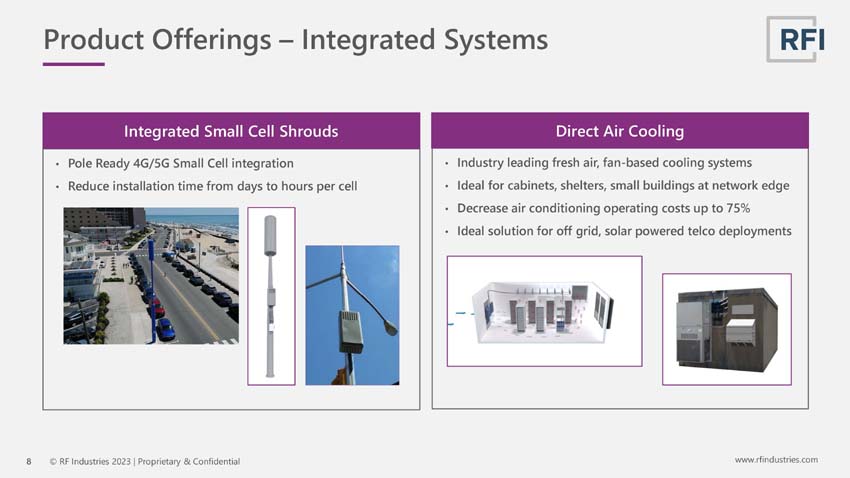 Product Offerings – Integrated Systems

RFI

Integrated Small Cell Shrouds

• Pole Ready 4G/5G Small Cell integration
• Reduce installation time from days to hours per cell

Direct Air Cooling

• Industry leading fresh air, fan-based cooling systems
• Ideal for cabinets, shelters, small buildings at network edge
• Decrease air conditioning operating costs up to 75%
• Ideal solution for off grid, solar powered telco deployments

8 © RF Industries 2023 | Proprietary & Confidential

www.rfindustries.com